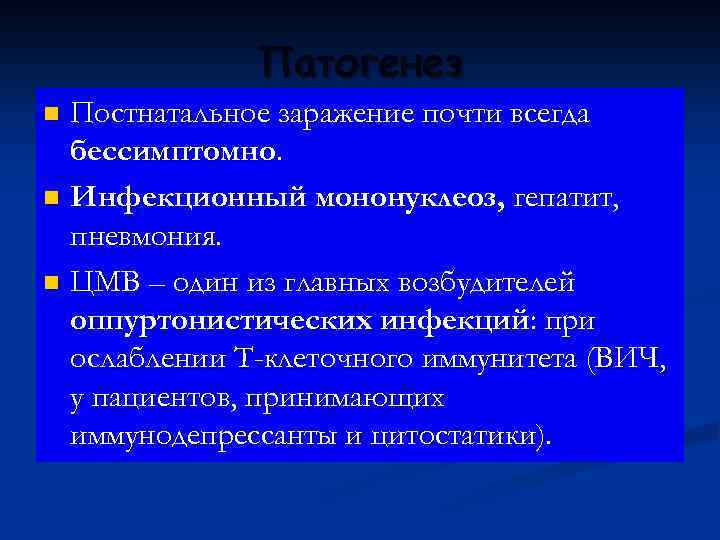 Патогенез

Постнатальное заражение почти всегда бессимптомно.

Инфекционный мононуклеоз, гепатит, пневмония.

ЦМВ – один из главных возбудителей оппуртонистических инфекций: при ослаблении Т-клеточного иммунитета (ВИЧ, у пациентов, принимающих иммунодепрессанты и цитостатики).